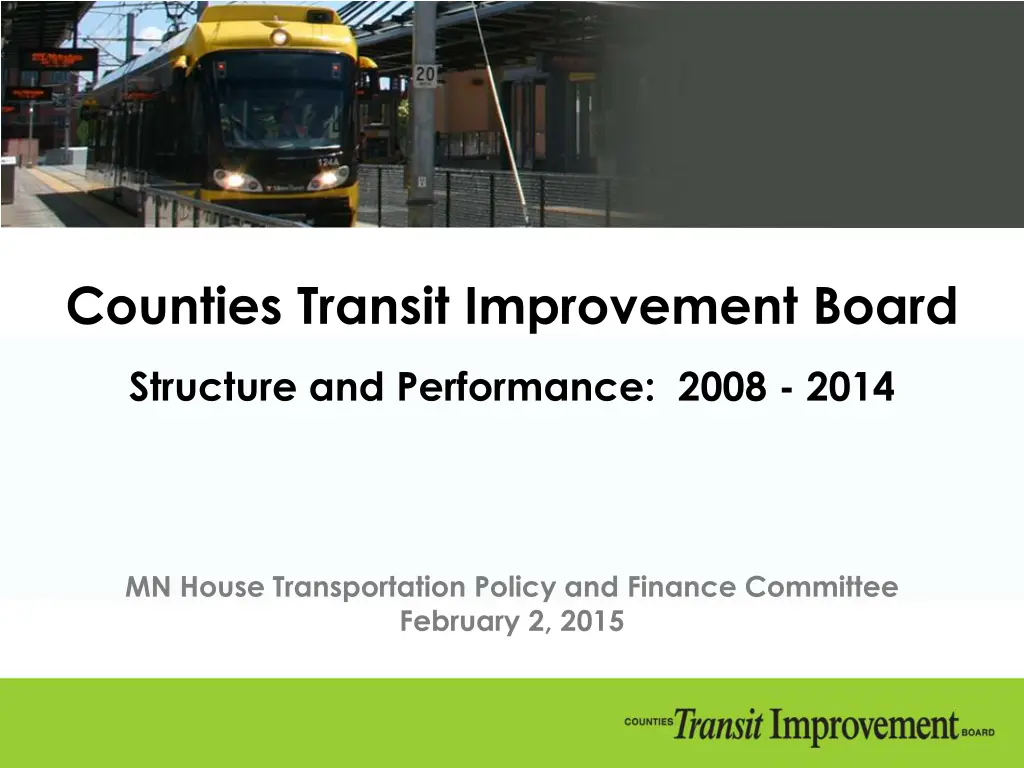 20

124A

Counties Transit Improvement Board

Structure and Performance: 2008 - 2014

MN House Transportation Policy and Finance Committee
February 2, 2015

COUNTIES Transit Improvement BOARD